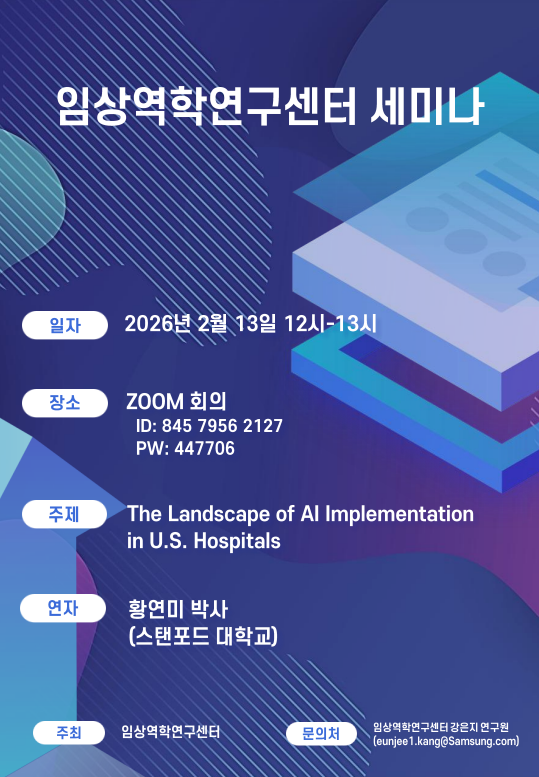 임상역학연구센터 세미나

일자 2026년 2월 13일 12시-13시

장소 ZOOM 회의
ID: 845 7956 2127
PW: 447706

주제 The Landscape of AI Implementation in U.S. Hospitals

연자 황연미 박사
(스탠포드 대학교)

주최 임상역학연구센터

문의처 임상역학연구센터 강은지 연구원
(eunjee1.kang@Samsung.com)